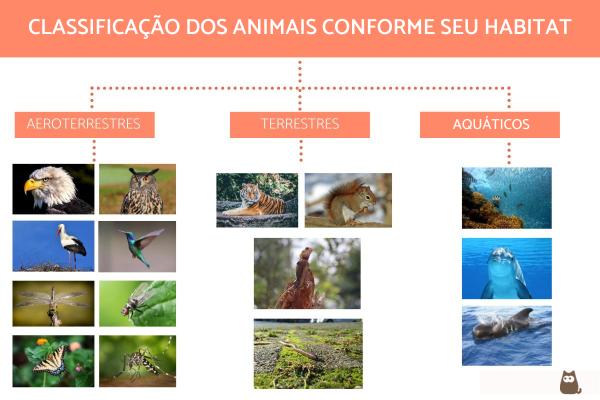 CLASSIFICAÇÃO DOS ANIMAIS CONFORME SEU HABITAT

AEROTERRESTRES

TERRESTRES

AQUÁTICOS